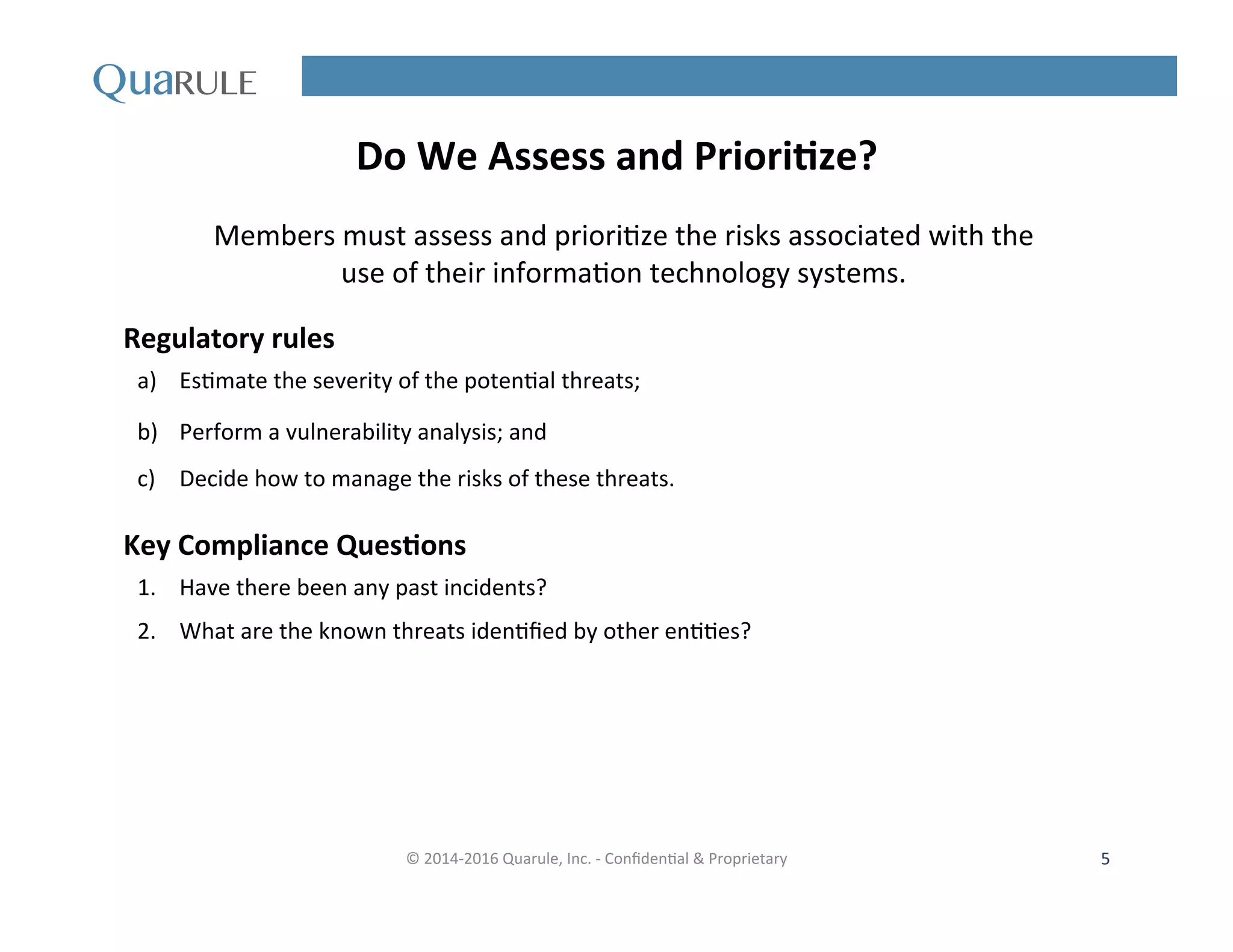 QuaRULE

Do We Assess and Prioritize?

Members must assess and prioritize the risks associated with the use of their information technology systems.

Regulatory rules

a) Estimate the severity of the potential threats;

b) Perform a vulnerability analysis; and

c) Decide how to manage the risks of these threats.

Key Compliance Questions

1. Have there been any past incidents?

2. What are the known threats identified by other entities?

© 2014-2016 Quarule, Inc. - Confidential & Proprietary

5